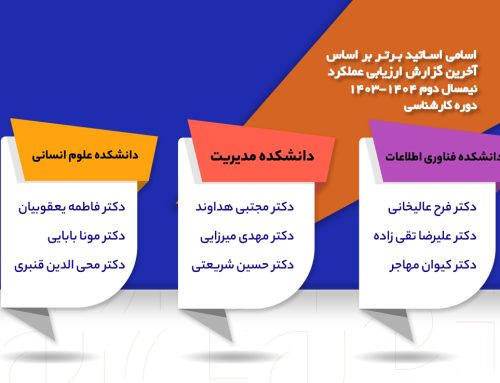 اسامی اساتید برتر بر اساس
آخرین گزارش ارزیابی عملکرد
نیمسال دوم ۱۴۰۴-۱۴۰۳
دوره کارشناسی

دانشکده فناوری اطلاعات

دکتر فرح عالیخانی
دکتر علیرضا تقی زاده
دکتر کیوان مهاجر

دانشکده مدیریت

دکتر مجتبی هداوند
دکتر مهدی میرزایی
دکتر حسین شریعتی

دانشکده علوم انسانی

دکتر فاطمه یعقوبیان
دکتر مونا بابایی
دکتر محی الدین قنبری